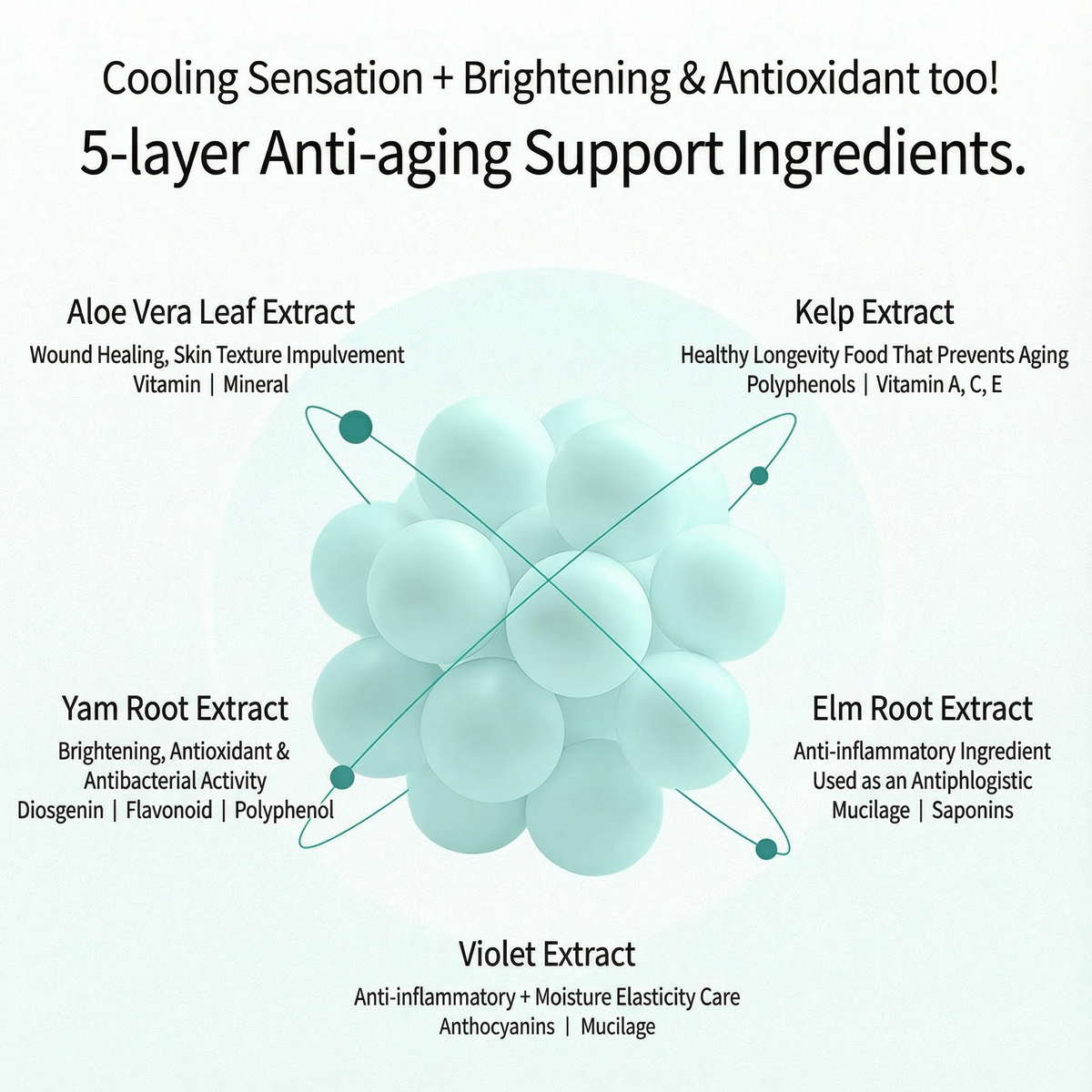 Cooling Sensation + Brightening & Antioxidant too!
5-layer Anti-aging Support Ingredients.

Aloe Vera Leaf Extract
Wound Healing, Skin Texture Impulvement
Vitamin | Mineral

Kelp Extract
Healthy Longevity Food That Prevents Aging
Polyphenols | Vitamin A, C, E

Yam Root Extract
Brightening, Antioxidant & Antibacterial Activity
Diosgenin | Flavonoid | Polyphenol

Elm Root Extract
Anti-inflammatory Ingredient
Used as an Antiphlogistic
Mucilage | Saponins

Violet Extract
Anti-inflammatory + Moisture Elasticity Care
Anthocyanins | Mucilage